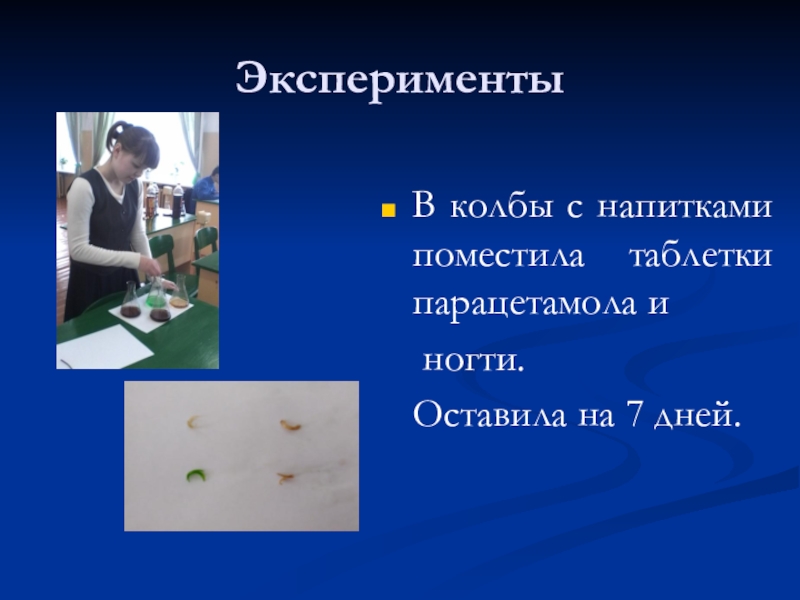 Эксперименты

В колбы с напитками поместила таблетки парацетамола и ногти.

Оставила на 7 дней.